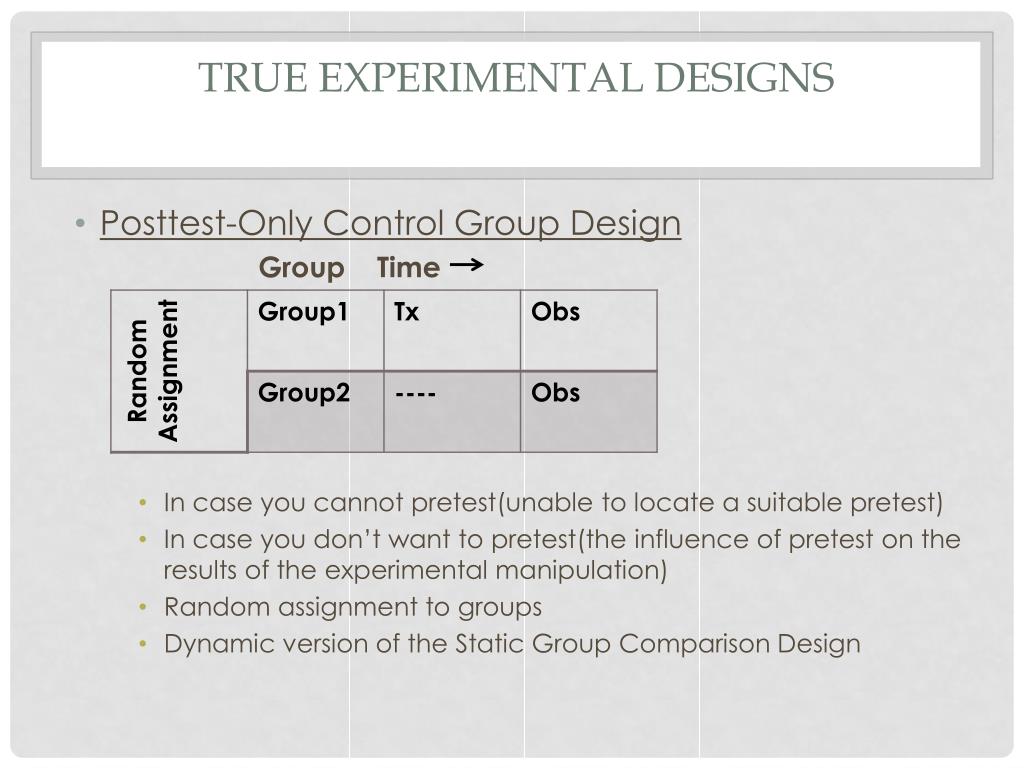 TRUE EXPERIMENTAL DESIGNS

• Posttest-Only Control Group Design

Group Time →

| Random Assignment | Group1 | Tx | Obs |
|---|---|---|---|
| | Group2 | ---- | Obs |

• In case you cannot pretest(unable to locate a suitable pretest)
• In case you don't want to pretest(the influence of pretest on the results of the experimental manipulation)
• Random assignment to groups
• Dynamic version of the Static Group Comparison Design